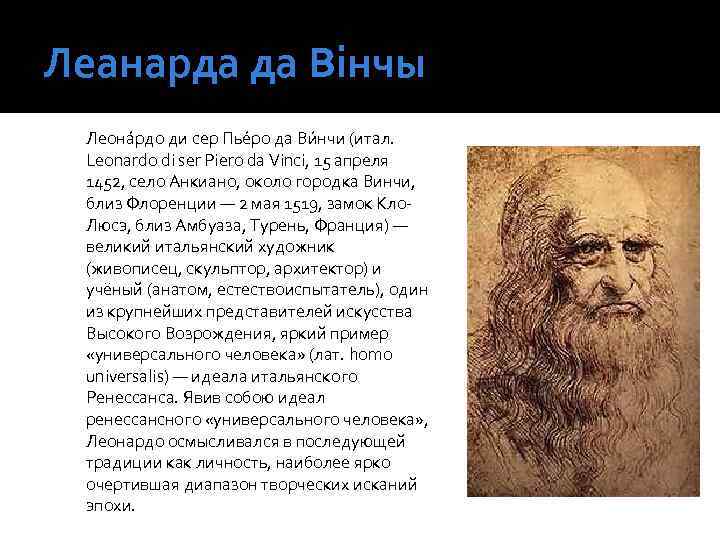 Леанарда да Вінчы

Леона́рдо ди сер Пье́ро да Ви́нчи (итал. Leonardo di ser Piero da Vinci, 15 апреля 1452, село Анкиано, около городка Винчи, близ Флоренции — 2 мая 1519, замок Кло-Люсэ, близ Амбуаза, Турень, Франция) — великий итальянский художник (живописец, скульптор, архитектор) и учёный (анатом, естествоиспытатель), один из крупнейших представителей искусства Высокого Возрождения, яркий пример «универсального человека» (лат. homo universalis) — идеала итальянского Ренессанса. Явив собою идеал ренессансного «универсального человека», Леонардо осмысливался в последующей традиции как личность, наиболее ярко очертившая диапазон творческих исканий эпохи.